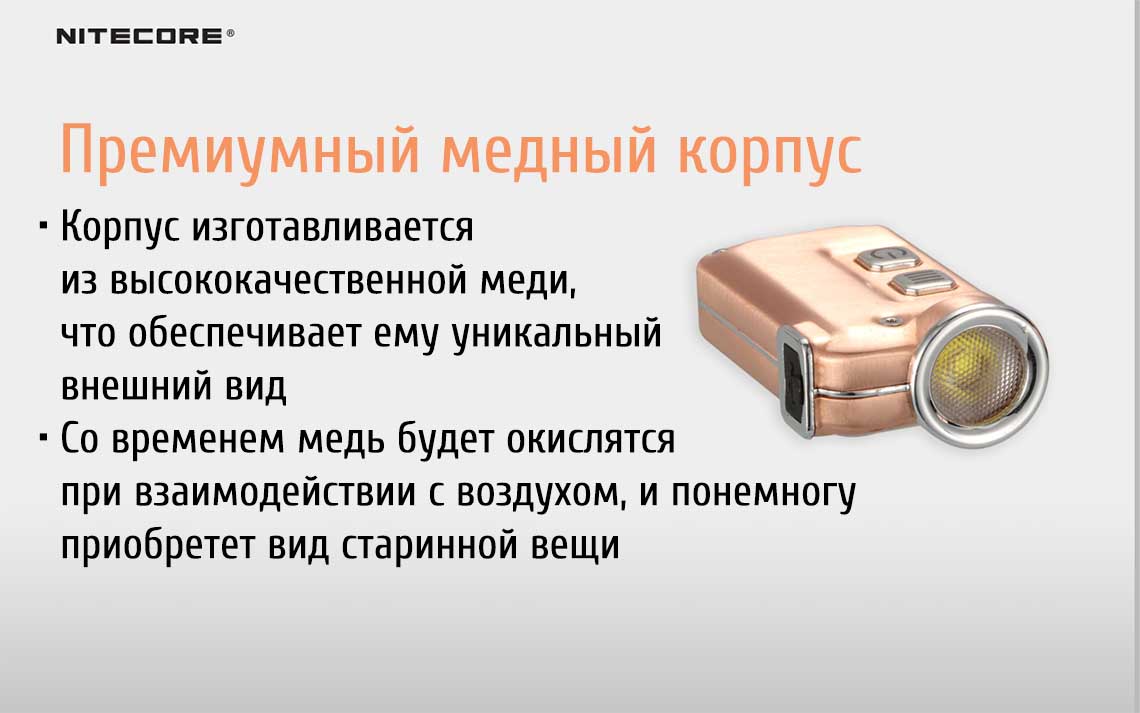 NITECORE®

Премиумный медный корпус

· Корпус изготавливается из высококачественной меди, что обеспечивает ему уникальный внешний вид

· Со временем медь будет окислятся при взаимодействии с воздухом, и понемногу приобретет вид старинной вещи